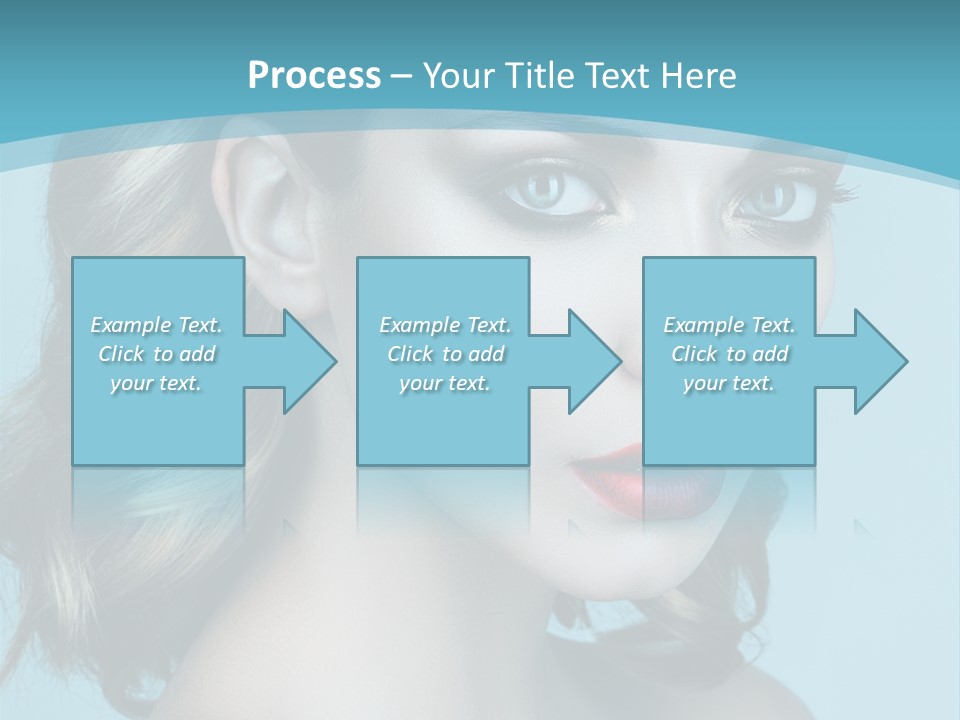 Process – Your Title Text Here

Example Text. Click to add your text.

Example Text. Click to add your text.

Example Text. Click to add your text.